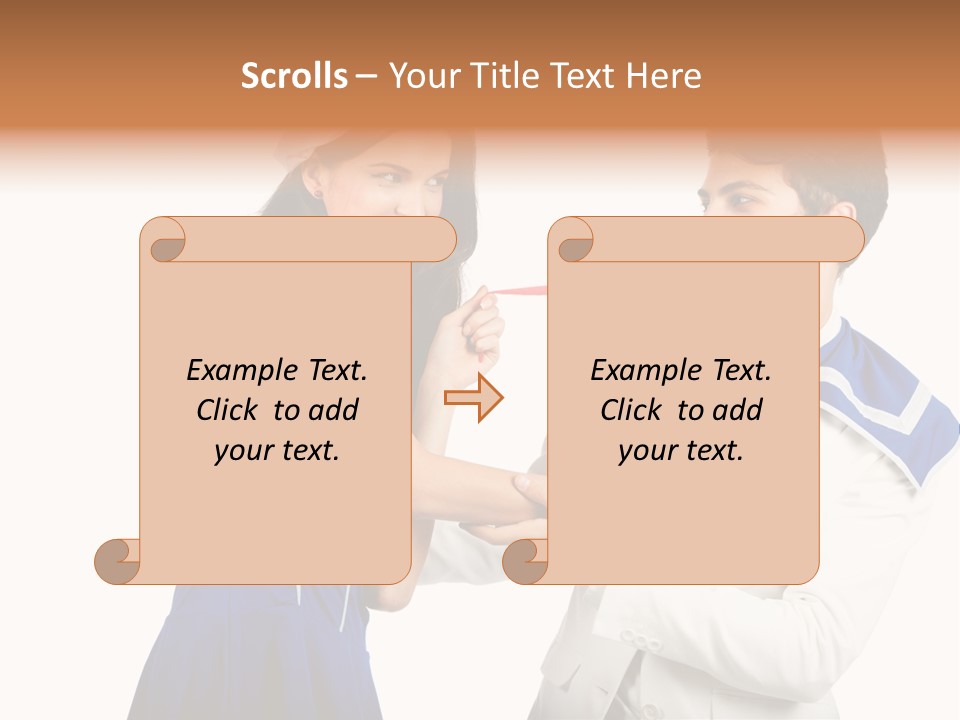 Scrolls – Your Title Text Here

Example Text. Click to add your text.

Example Text. Click to add your text.